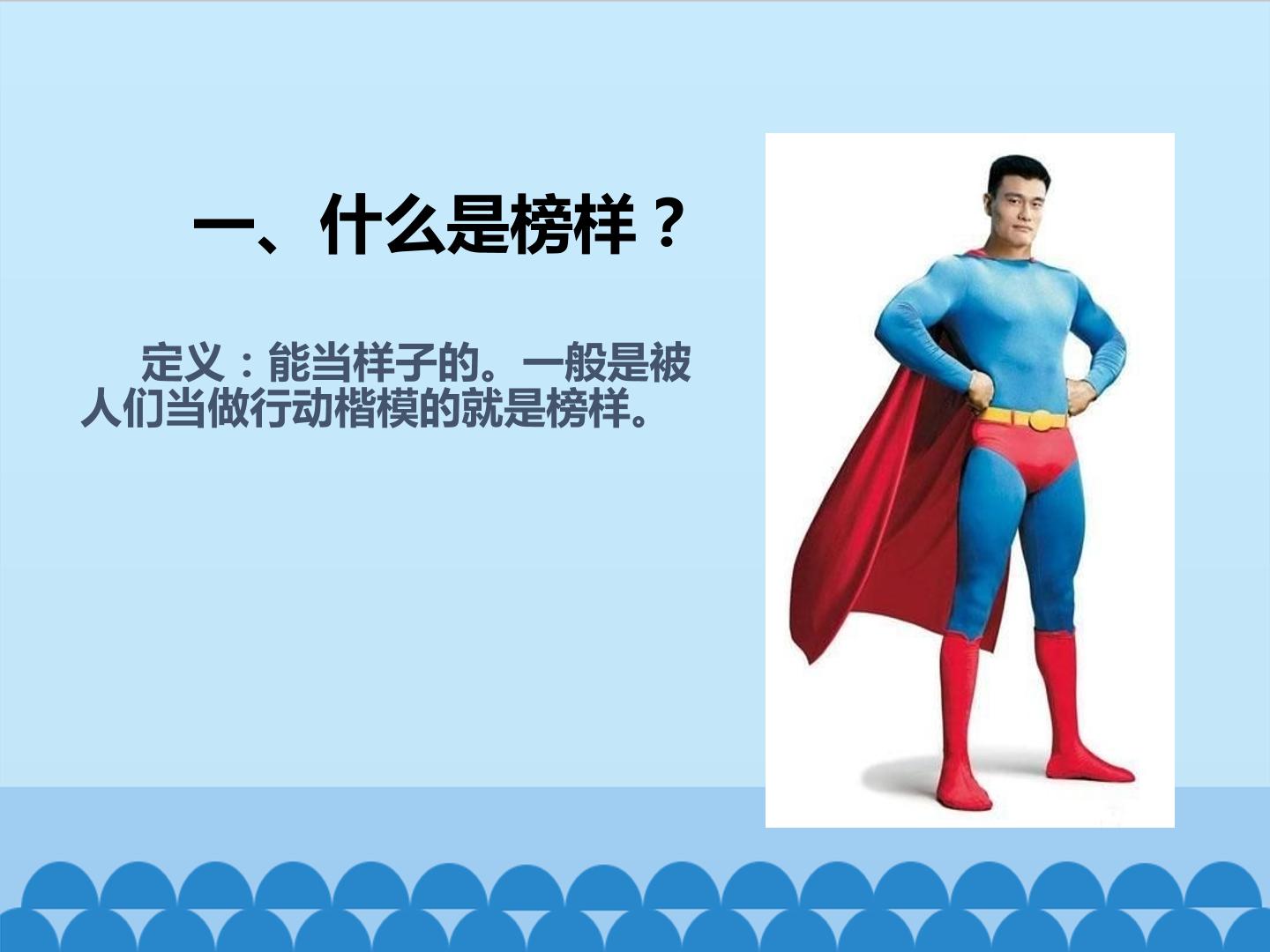 一、什么是榜样？

定义：能当样子的。一般是被人们当做行动楷模的就是榜样。